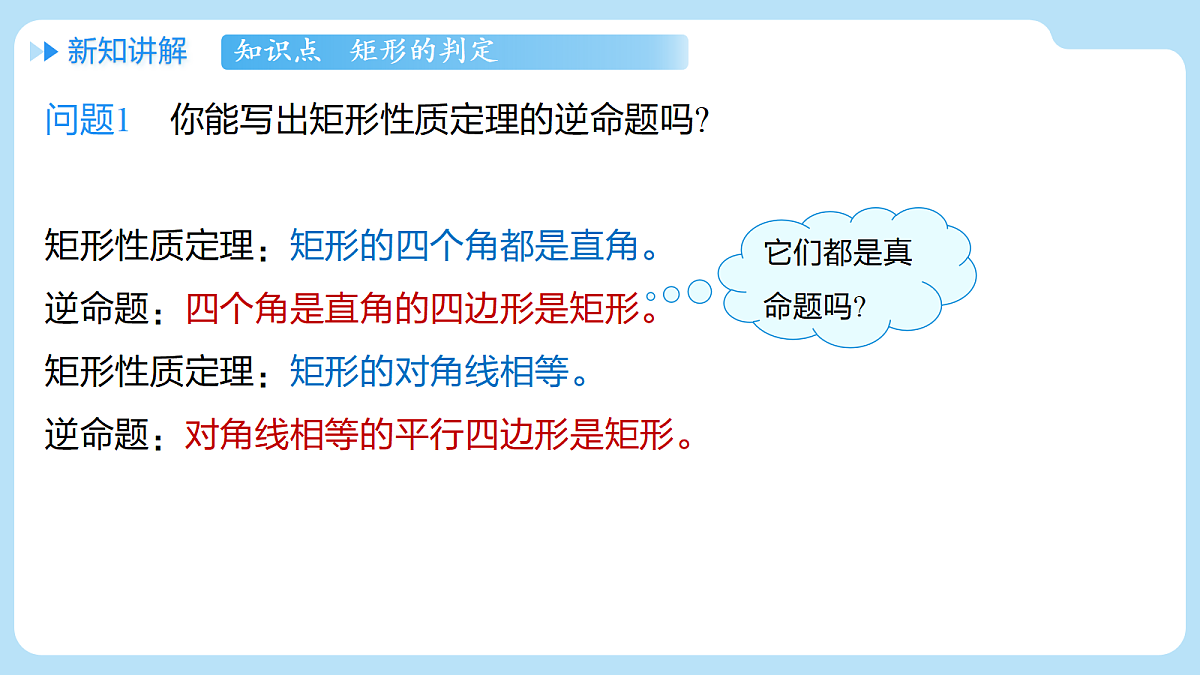 新知讲解

知识点 矩形的判定

问题1 你能写出矩形性质定理的逆命题吗?

矩形性质定理：矩形的四个角都是直角。

逆命题：四个角是直角的四边形是矩形。

矩形性质定理：矩形的对角线相等。

逆命题：对角线相等的平行四边形是矩形。

它们都是真命题吗?